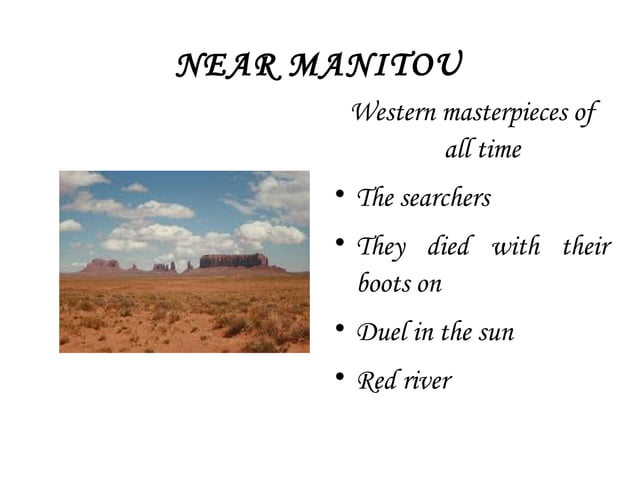 NEAR MANITOU

Western masterpieces of all time

• The searchers
• They died with their boots on
• Duel in the sun
• Red river